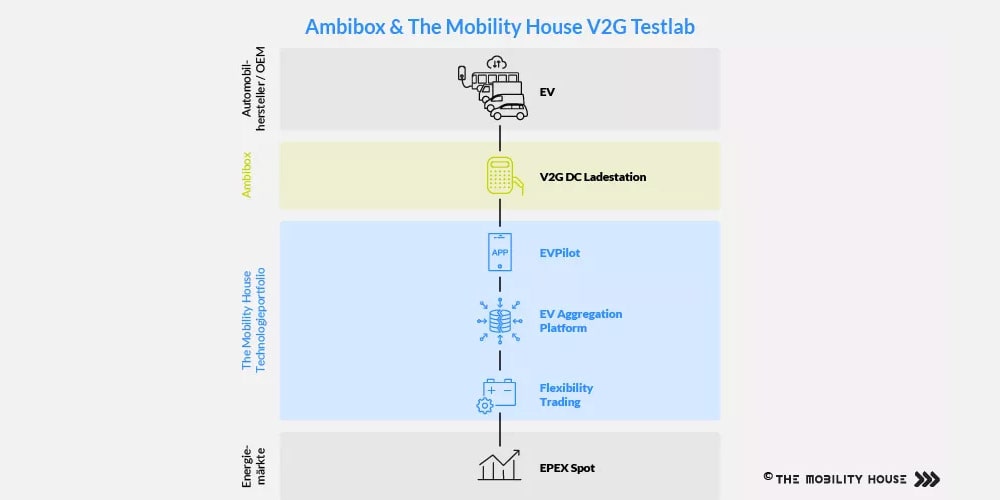 Ambibox & The Mobility House V2G Testlab

Automobilhersteller / OEM

EV

Ambibox

V2G DC Ladestation

The Mobility House Technologieportfolio

APP

EVPilot

EV Aggregation Platform

Flexibility Trading

Energiemärkte

EPEX Spot

© THE MOBILITY HOUSE